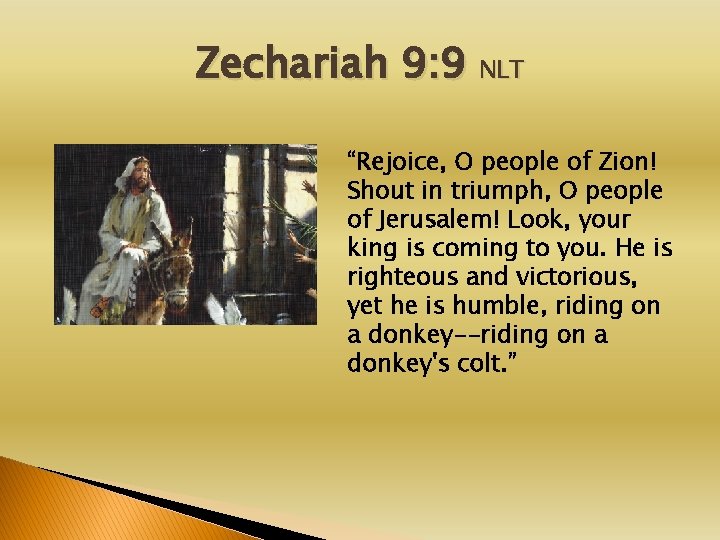 Zechariah 9:9 NLT

“Rejoice, O people of Zion! Shout in triumph, O people of Jerusalem! Look, your king is coming to you. He is righteous and victorious, yet he is humble, riding on a donkey--riding on a donkey's colt.”